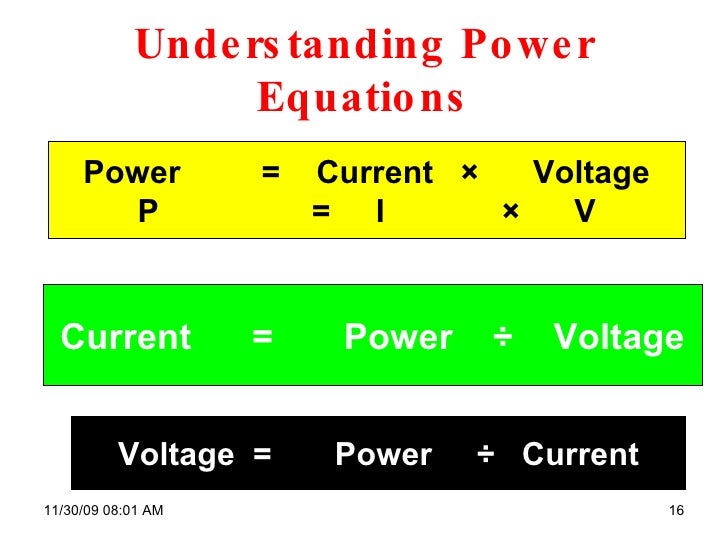 Understanding Power Equations

Power = Current × Voltage
P = I × V

Current = Power ÷ Voltage

Voltage = Power ÷ Current

11/30/09 08:01 AM

16